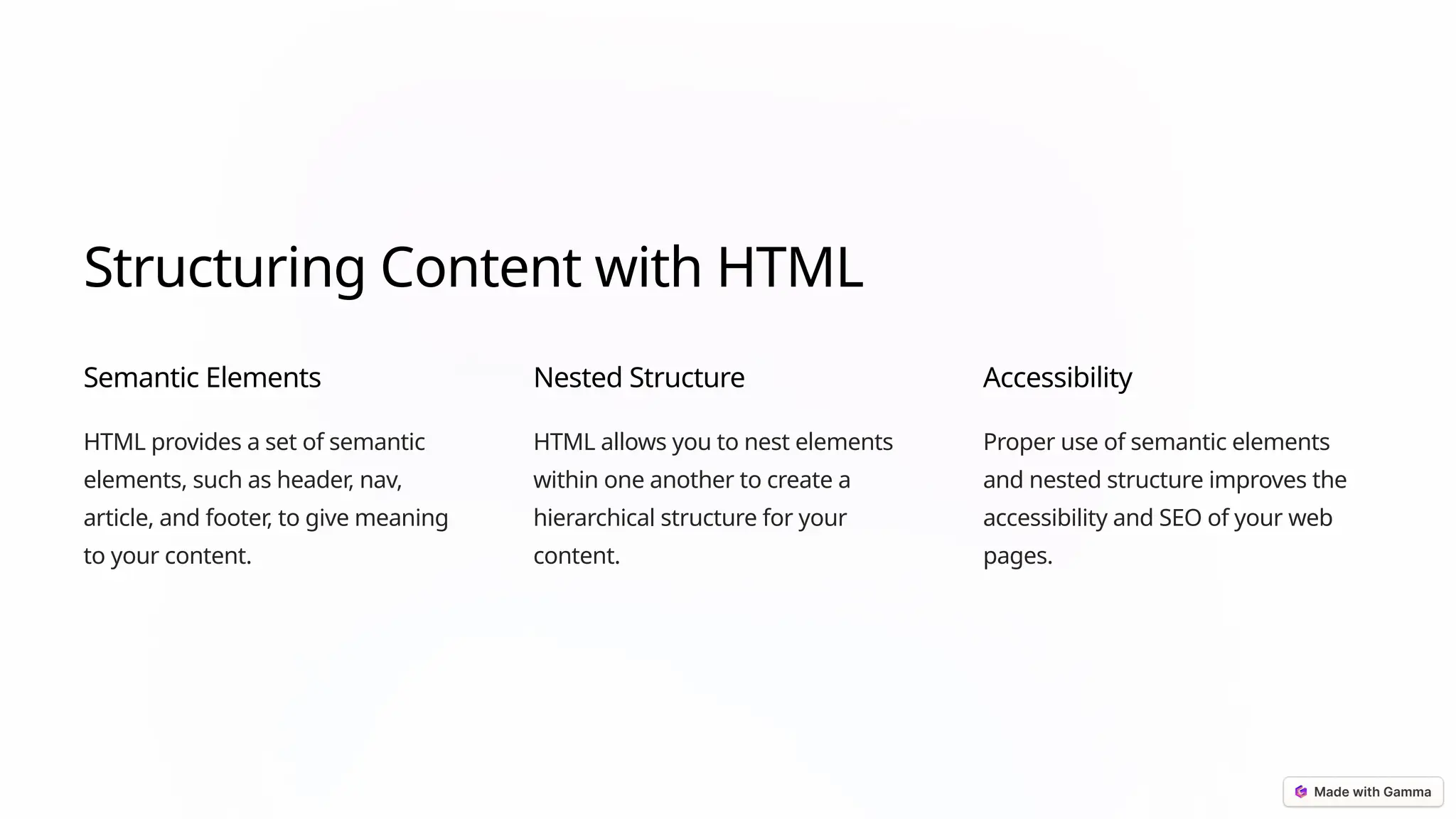 Structuring Content with HTML

Semantic Elements

HTML provides a set of semantic elements, such as header, nav, article, and footer, to give meaning to your content.

Nested Structure

HTML allows you to nest elements within one another to create a hierarchical structure for your content.

Accessibility

Proper use of semantic elements and nested structure improves the accessibility and SEO of your web pages.

Made with Gamma